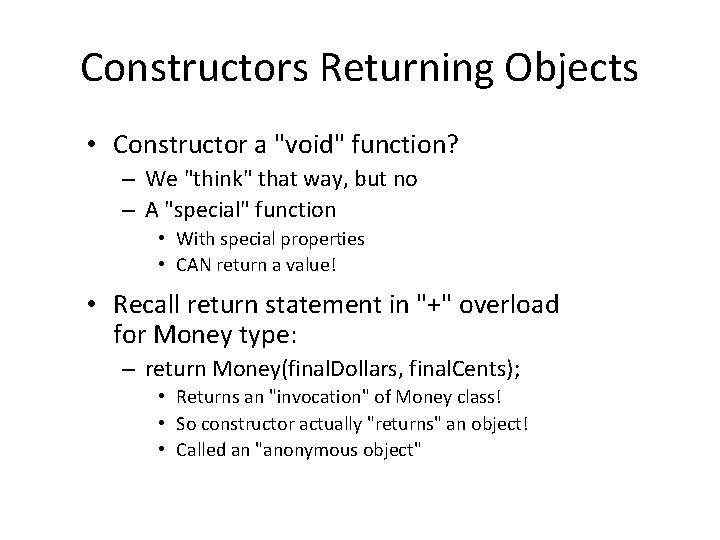 Constructors Returning Objects

• Constructor a "void" function?
– We "think" that way, but no
– A "special" function
• With special properties
• CAN return a value!

• Recall return statement in "+" overload for Money type:
– return Money(finalDollars, finalCents);
• Returns an "invocation" of Money class!
• So constructor actually "returns" an object!
• Called an "anonymous object"